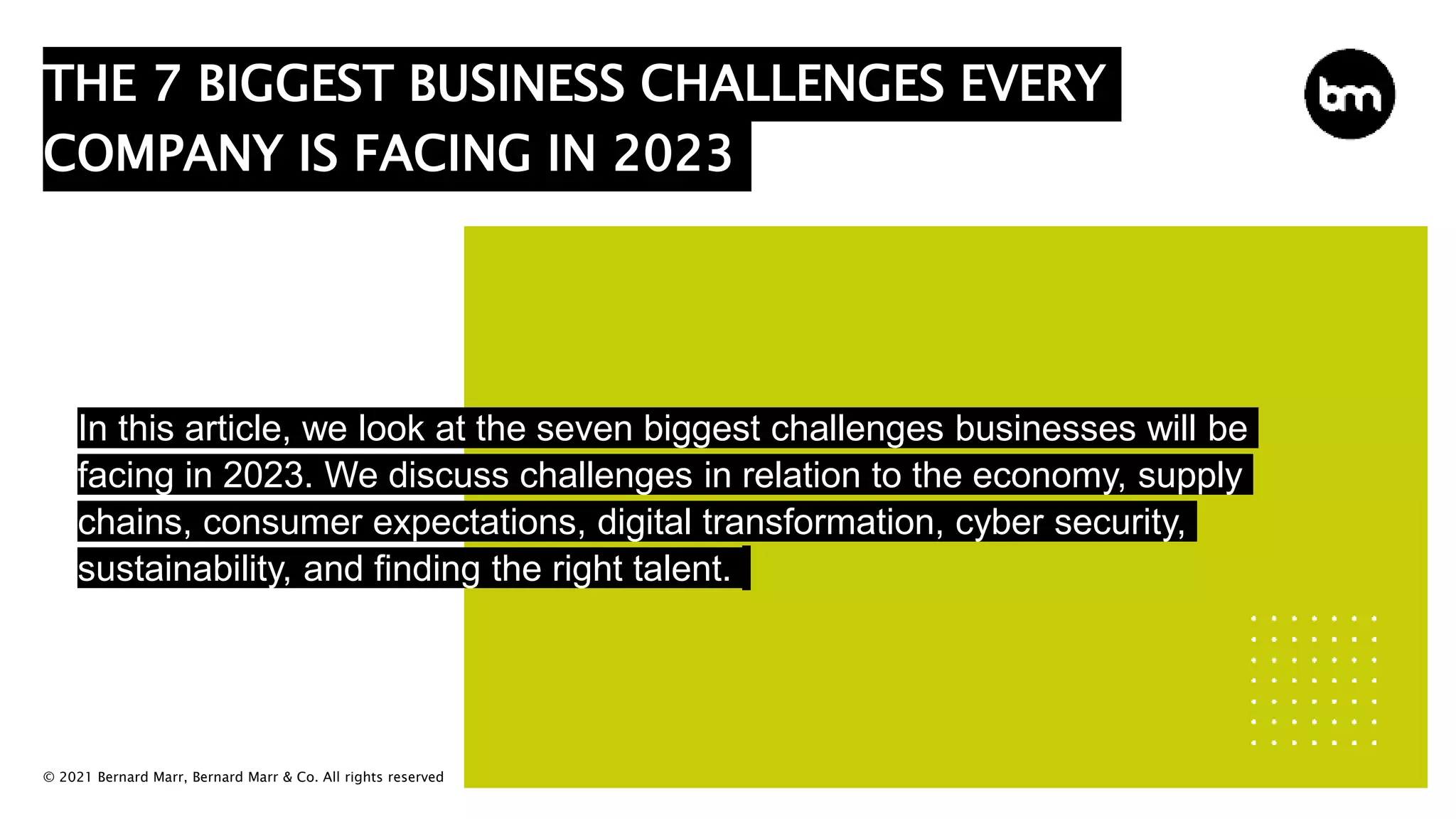 THE 7 BIGGEST BUSINESS CHALLENGES EVERY COMPANY IS FACING IN 2023

bm

In this article, we look at the seven biggest challenges businesses will be facing in 2023. We discuss challenges in relation to the economy, supply chains, consumer expectations, digital transformation, cyber security, sustainability, and finding the right talent.

© 2021 Bernard Marr, Bernard Marr & Co. All rights reserved